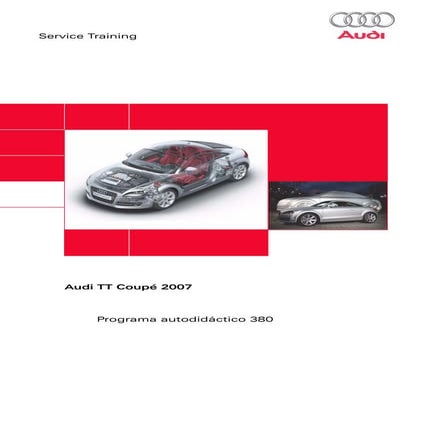 Service Training

Audi

Audi TT Coupé 2007

Programa autodidáctico 380